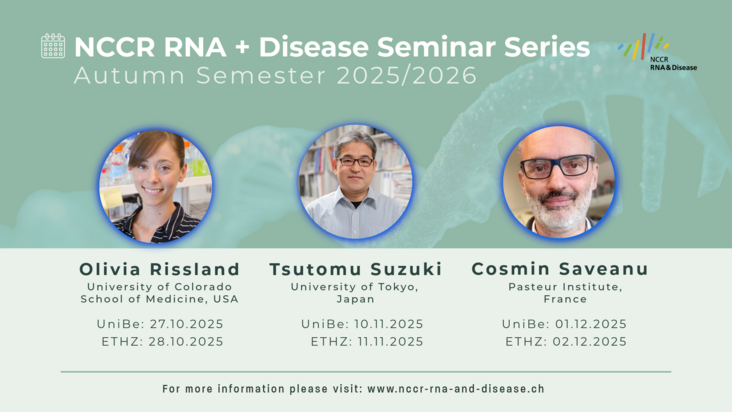 NCCR RNA + Disease Seminar Series
Autumn Semester 2025/2026

NCCR
RNA & Disease

Olivia Rissland
University of Colorado School of Medicine, USA
UniBe: 27.10.2025
ETHZ: 28.10.2025

Tsutomu Suzuki
University of Tokyo, Japan
UniBe: 10.11.2025
ETHZ: 11.11.2025

Cosmin Saveanu
Pasteur Institute, France
UniBe: 01.12.2025
ETHZ: 02.12.2025

For more information please visit: www.nccr-rna-and-disease.ch